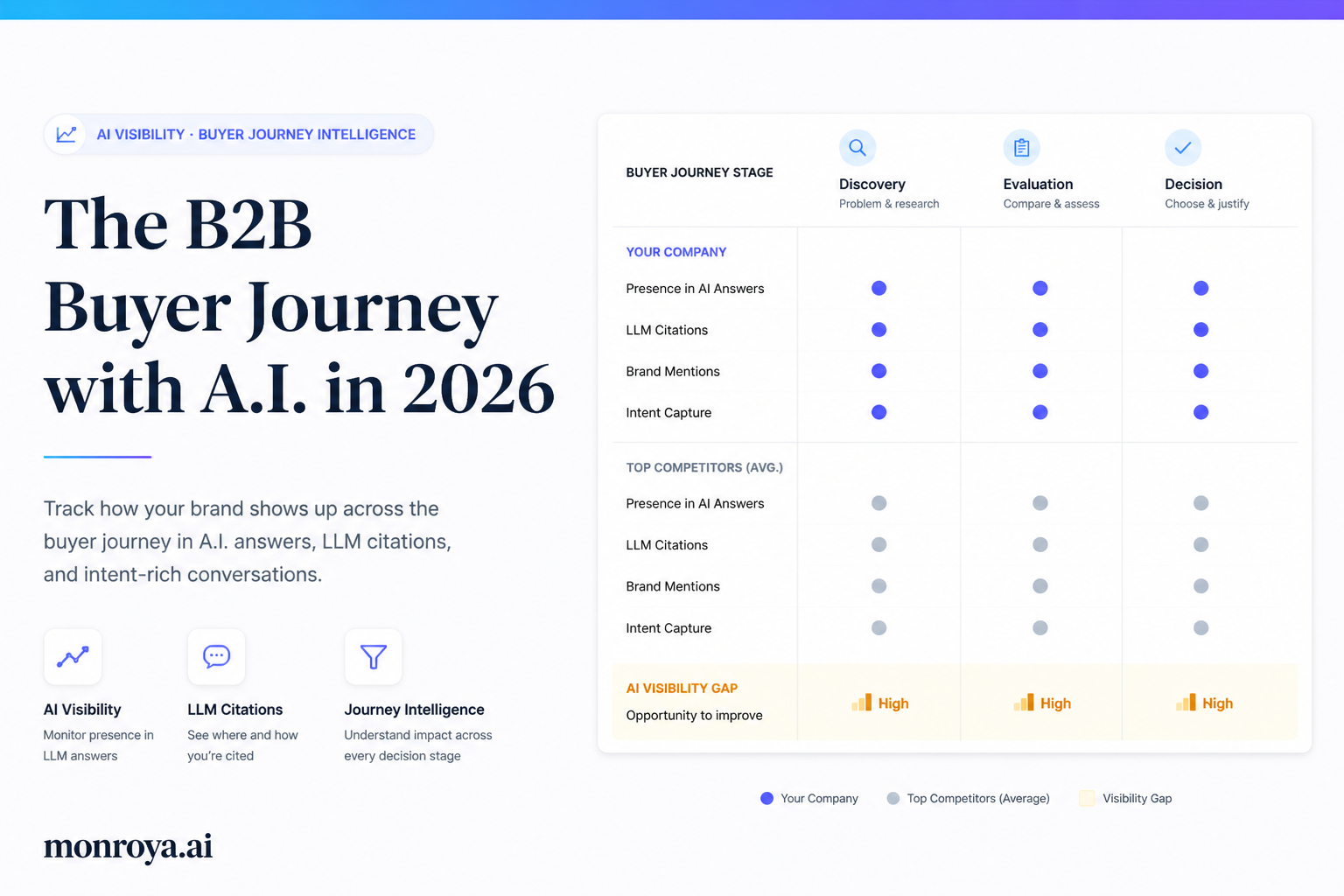 AI VISIBILITY · BUYER JOURNEY INTELLIGENCE

The B2B Buyer Journey with A.I. in 2026

Track how your brand shows up across the buyer journey in A.I. answers, LLM citations, and intent-rich conversations.

AI Visibility
Monitor presence in LLM answers

LLM Citations
See where and how you're cited

Journey Intelligence
Understand impact across every decision stage

monroya.ai

| BUYER JOURNEY STAGE | Discovery Problem & research | Evaluation Compare & assess | Decision Choose & justify |
|---|---|---|---|
| YOUR COMPANY | | | |
| Presence in AI Answers | | | |
| LLM Citations | | | |
| Brand Mentions | | | |
| Intent Capture | | | |
| TOP COMPETITORS (AVG.) | | | |
| Presence in AI Answers | | | |
| LLM Citations | | | |
| Brand Mentions | | | |
| Intent Capture | | | |
| AI VISIBILITY GAP Opportunity to improve | High | High | High |

Your Company  Top Competitors (Average)  Visibility Gap